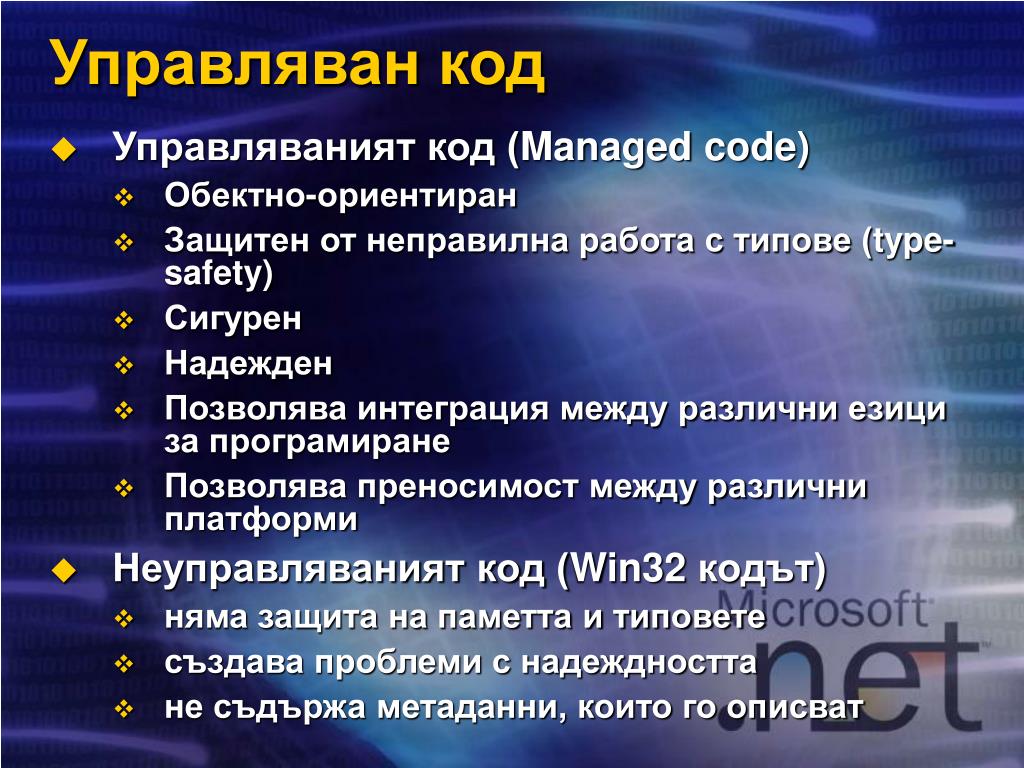 Управляван код

Управляваният код (Managed code)

Обектно-ориентиран

Защитен от неправилна работа с типове (type-safety)

Сигурен

Надежден

Позволява интеграция между различни езици за програмиране

Позволява преносимост между различни платформи

Неуправляваният код (Win32 кодът)

няма защита на паметта и типовете

създава проблеми с надеждността

не съдържа метаданни, които го описват

Microsoft .net